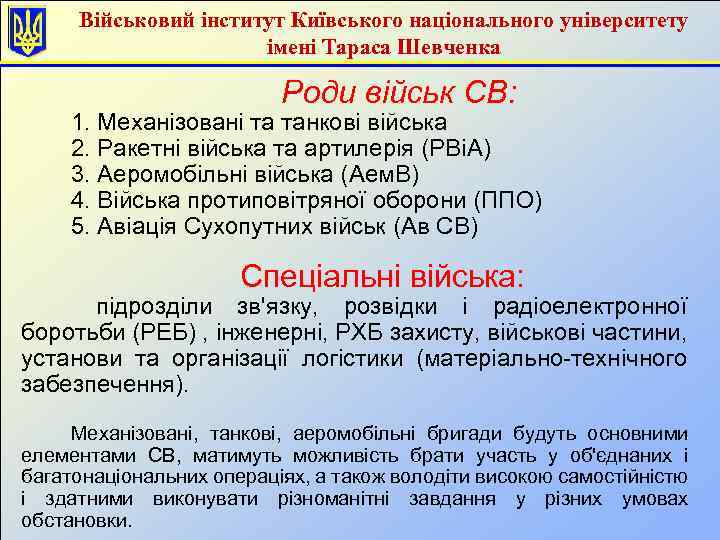 Військовий інститут Київського національного університету імені Тараса Шевченка

Роди військ СВ:

1. Механізовані та танкові війська
2. Ракетні війська та артилерія (РВіА)
3. Аеромобільні війська (АемВ)
4. Війська протиповітряної оборони (ППО)
5. Авіація Сухопутних військ (Ав СВ)

Спеціальні війська:

підрозділи зв'язку, розвідки і радіоелектронної боротьби (РЕБ) , інженерні, РХБ захисту, військові частини, установи та організації логістики (матеріально-технічного забезпечення).

Механізовані, танкові, аеромобільні бригади будуть основними елементами СВ, матимуть можливість брати участь у об'єднаних і багатонаціональних операціях, а також володіти високою самостійністю і здатними виконувати різноманітні завдання у різних умовах обстановки.